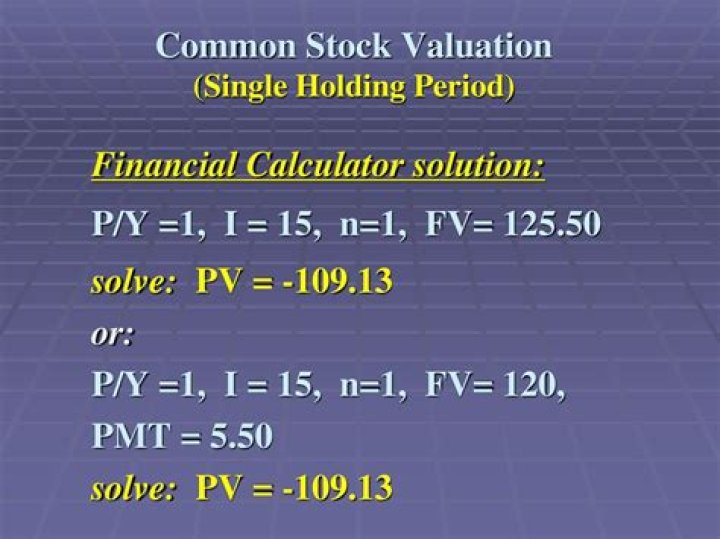 Common Stock Valuation
(Single Holding Period)

Financial Calculator solution:

P/Y =1, I = 15, n=1, FV= 125.50

solve: PV = -109.13

or:

P/Y =1, I = 15, n=1, FV= 120, PMT = 5.50

solve: PV = -109.13